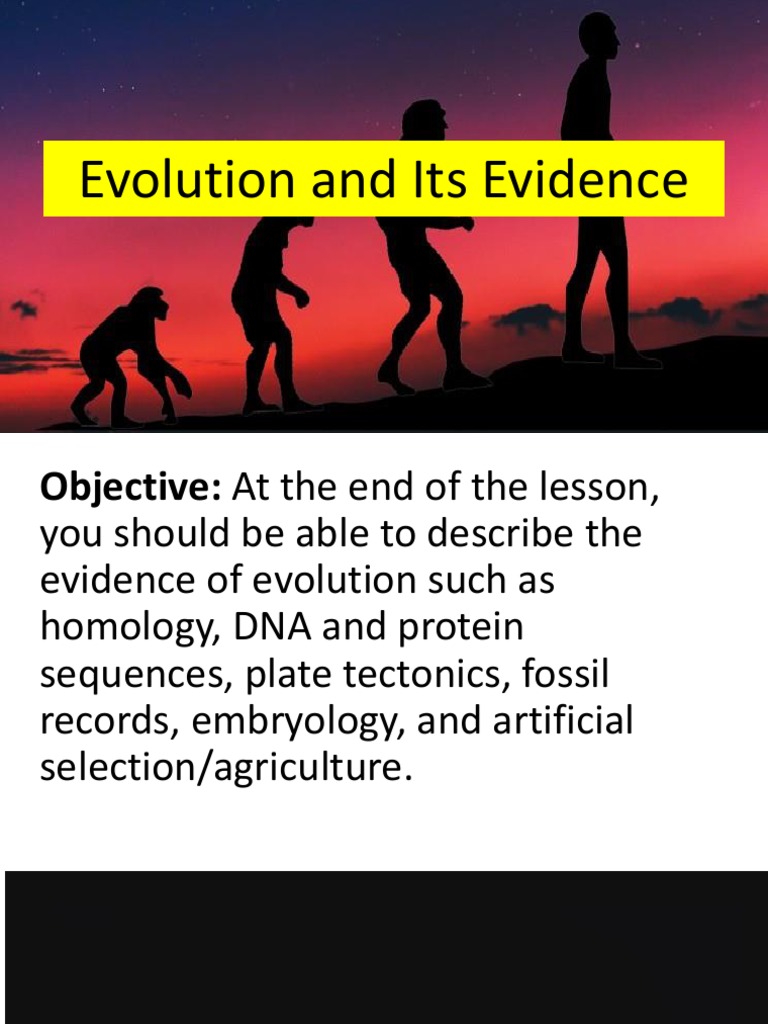 Evolution and Its Evidence

Objective: At the end of the lesson, you should be able to describe the evidence of evolution such as homology, DNA and protein sequences, plate tectonics, fossil records, embryology, and artificial selection/agriculture.